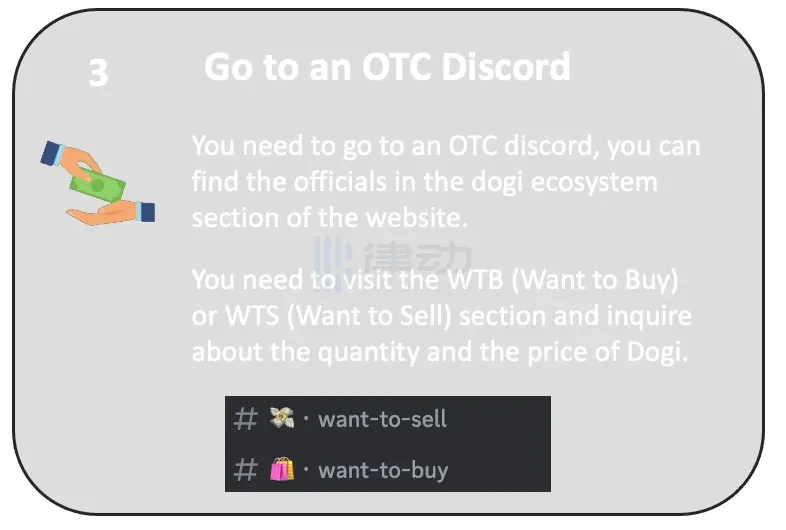 3

Go to an OTC Discord

You need to go to an OTC discord, you can find the officials in the dogi ecosystem section of the website.

律动

You need to visit the WTB (Want to Buy) or WTS (Want to Sell) section and inquire about the quantity and the price of Dogi.

# 💸 · want-to-sell

# 🛍️ · want-to-buy